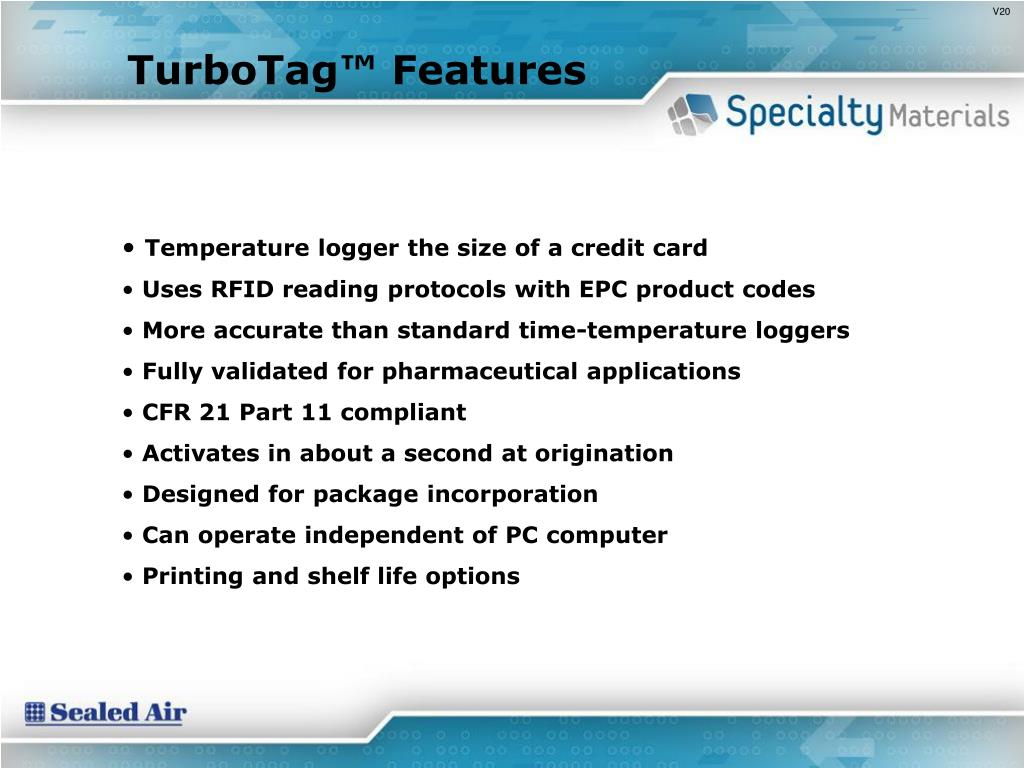 V20

TurboTag™ Features

Specialty Materials

• Temperature logger the size of a credit card
• Uses RFID reading protocols with EPC product codes
• More accurate than standard time-temperature loggers
• Fully validated for pharmaceutical applications
• CFR 21 Part 11 compliant
• Activates in about a second at origination
• Designed for package incorporation
• Can operate independent of PC computer
• Printing and shelf life options

Sealed Air